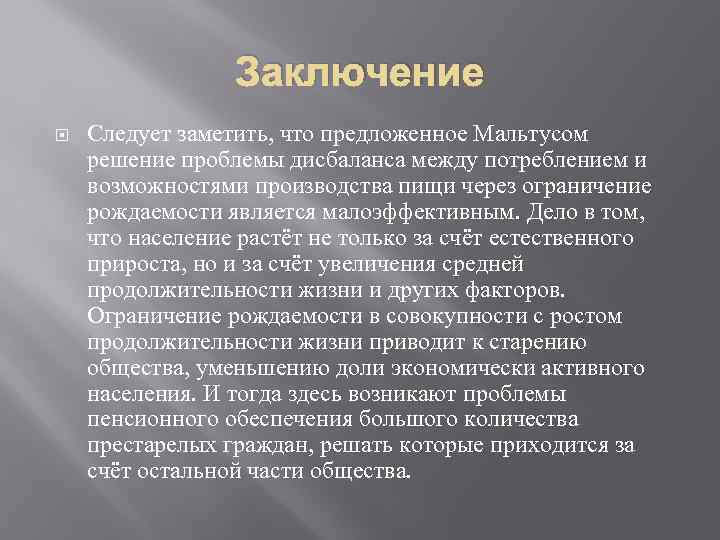 Заключение

Следует заметить, что предложенное Мальтусом решение проблемы дисбаланса между потреблением и возможностями производства пищи через ограничение рождаемости является малоэффективным. Дело в том, что население растёт не только за счёт естественного прироста, но и за счёт увеличения средней продолжительности жизни и других факторов. Ограничение рождаемости в совокупности с ростом продолжительности жизни приводит к старению общества, уменьшению доли экономически активного населения. И тогда здесь возникают проблемы пенсионного обеспечения большого количества престарелых граждан, решать которые приходится за счёт остальной части общества.